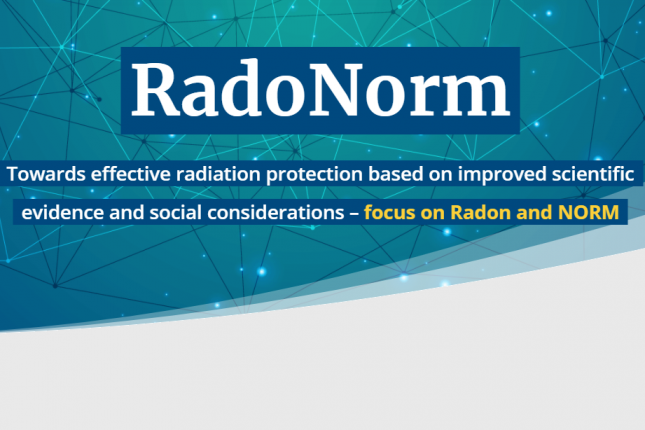 RadoNorm

Towards effective radiation protection based on improved scientific evidence and social considerations – focus on Radon and NORM